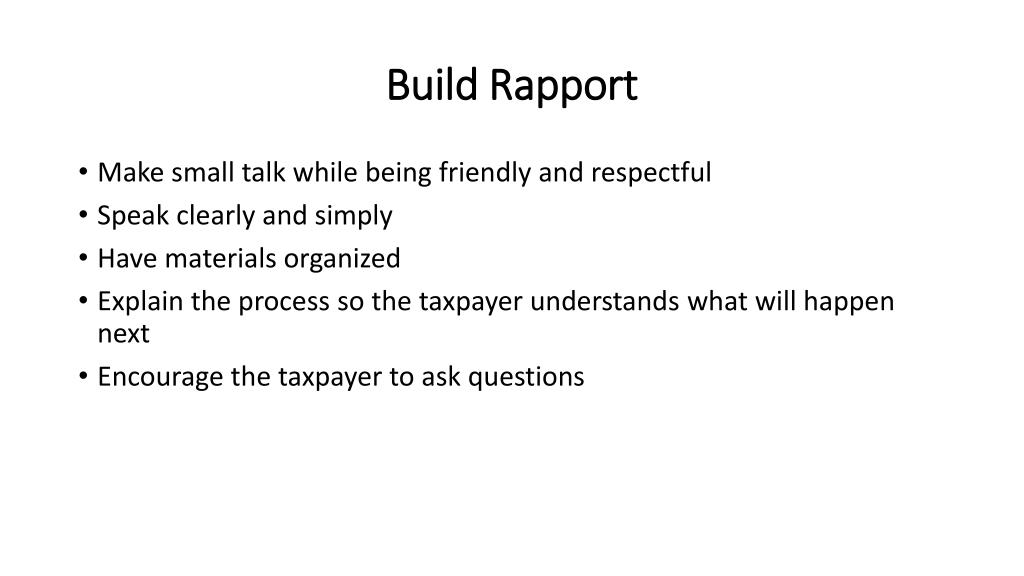 Build Rapport

• Make small talk while being friendly and respectful
• Speak clearly and simply
• Have materials organized
• Explain the process so the taxpayer understands what will happen next
• Encourage the taxpayer to ask questions